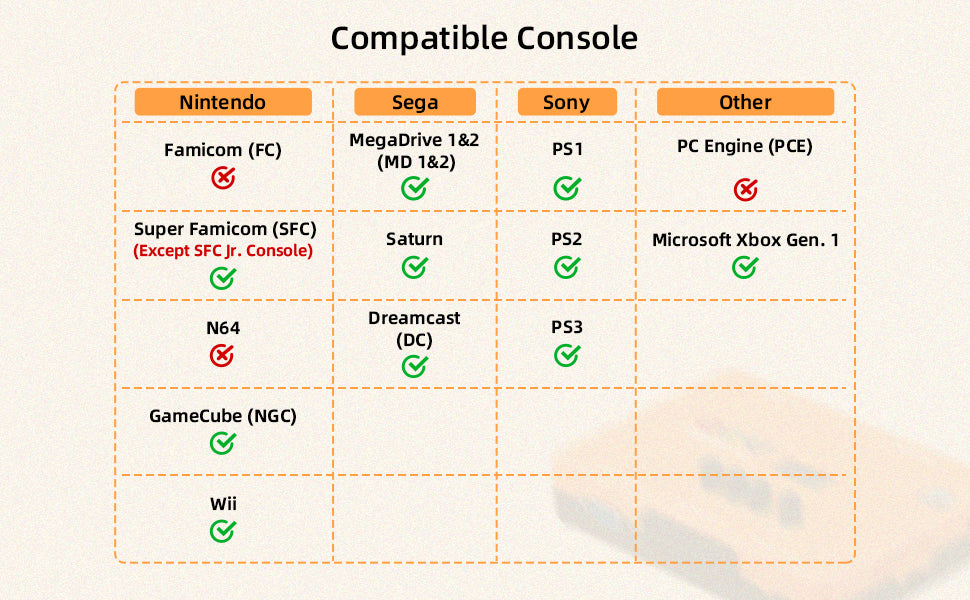 Compatible Console

| Nintendo | Sega | Sony | Other |
|---|---|---|---|
| Famicom (FC) | MegaDrive 1&2 (MD 1&2) | PS1 | PC Engine (PCE) |
| Super Famicom (SFC) (Except SFC Jr. Console) | Saturn | PS2 | Microsoft Xbox Gen. 1 |
| N64 | Dreamcast (DC) | PS3 | |
| GameCube (NGC) | | | |
| Wii | | | |